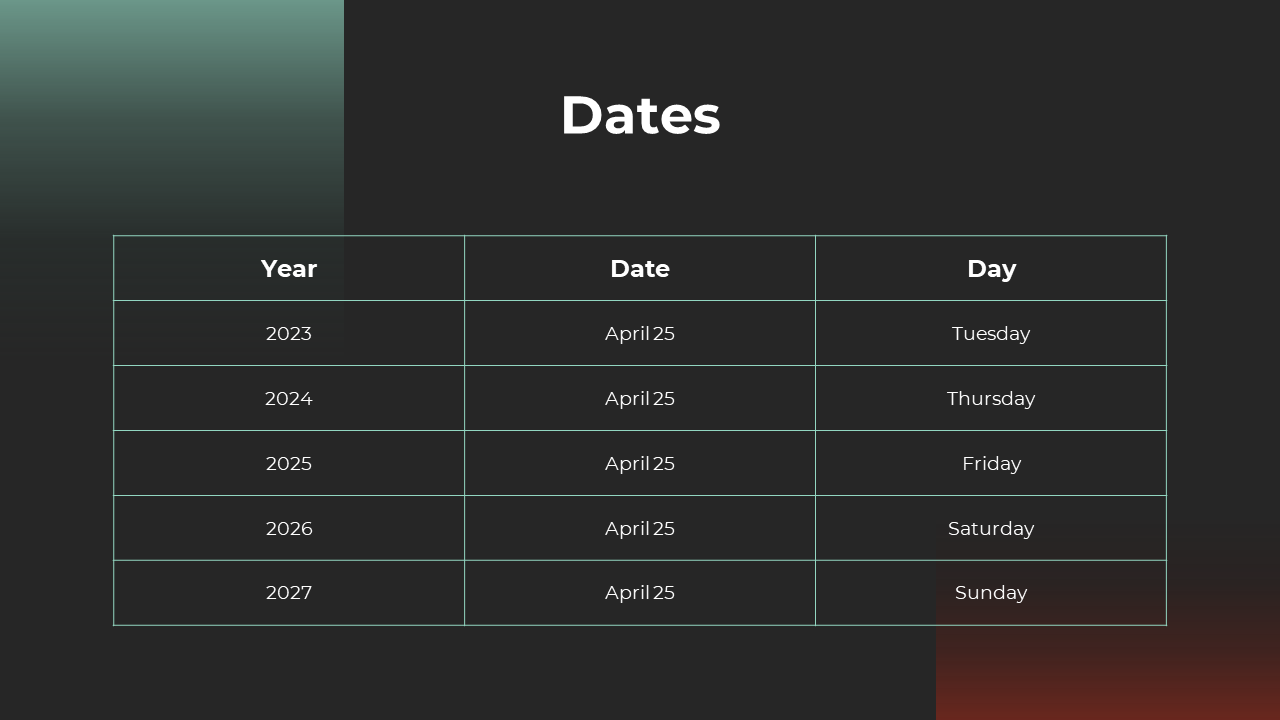 Dates

| Year | Date | Day |
|---|---|---|
| 2023 | April 25 | Tuesday |
| 2024 | April 25 | Thursday |
| 2025 | April 25 | Friday |
| 2026 | April 25 | Saturday |
| 2027 | April 25 | Sunday |